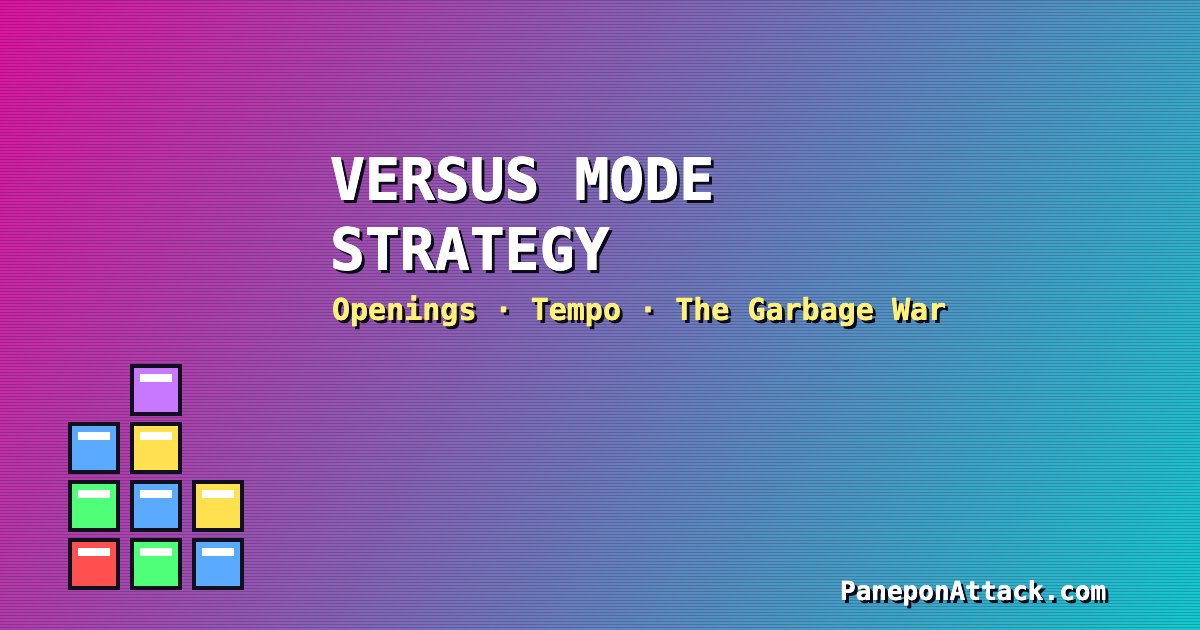 VERSUS MODE STRATEGY

Openings · Tempo · The Garbage War

PaneponAttack.com